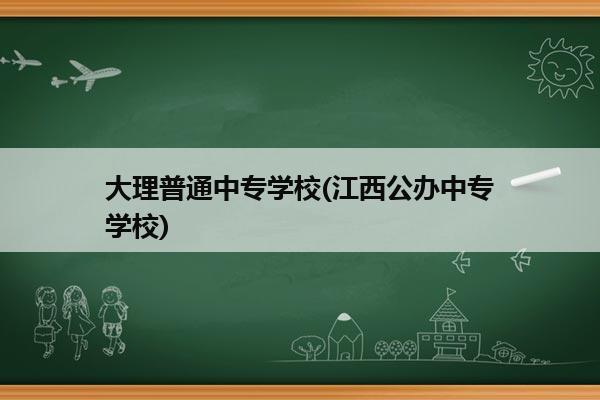 大理普通中专学校(江西公办中专学校)